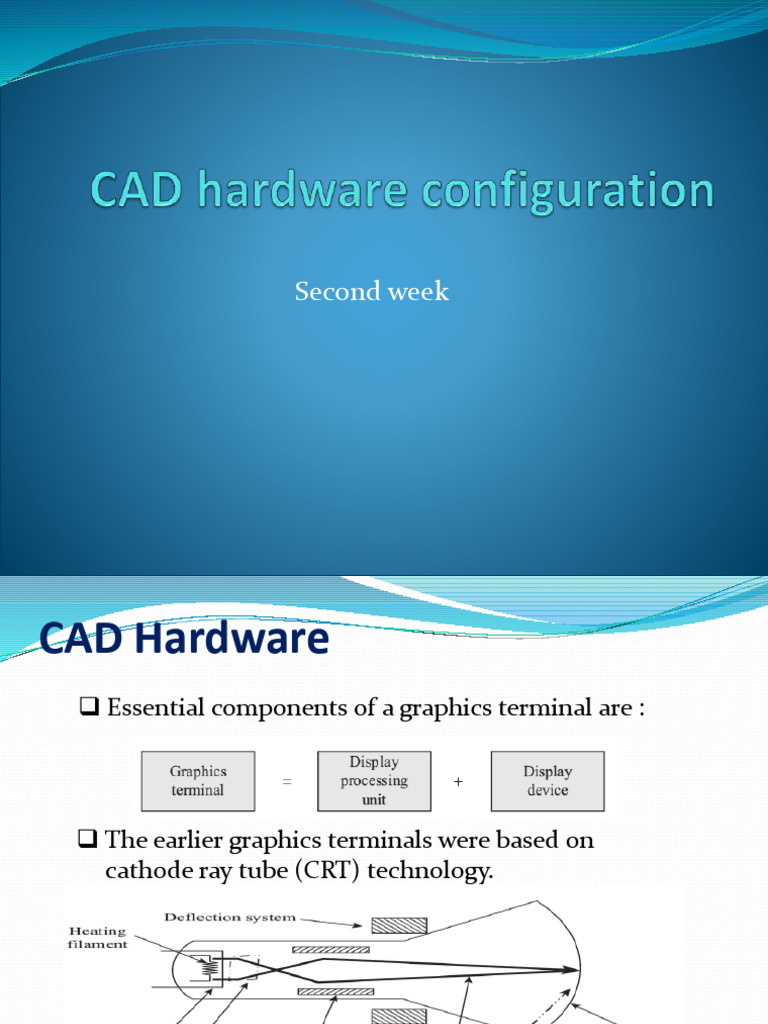 CAD hardware configuration

Second week

CAD Hardware

❑ Essential components of a graphics terminal are :

Graphics terminal = Display processing unit + Display device

❑ The earlier graphics terminals were based on cathode ray tube (CRT) technology.

Deflection system

Heating filament